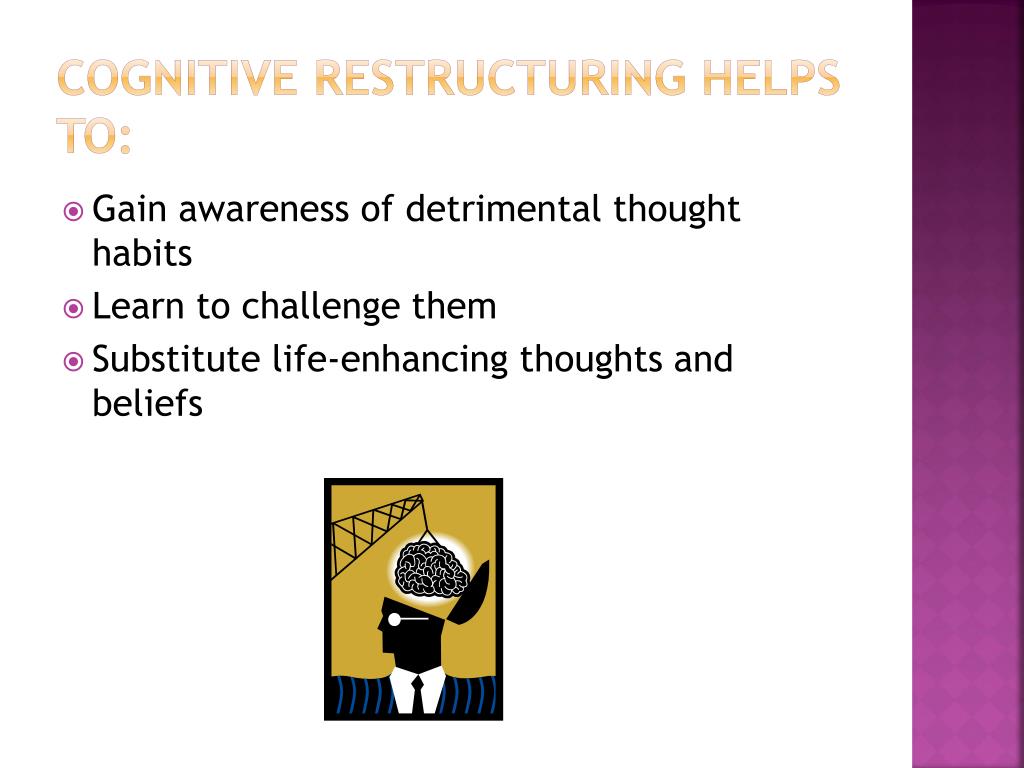 COGNITIVE RESTRUCTURING HELPS TO:

Gain awareness of detrimental thought habits

Learn to challenge them

Substitute life-enhancing thoughts and beliefs